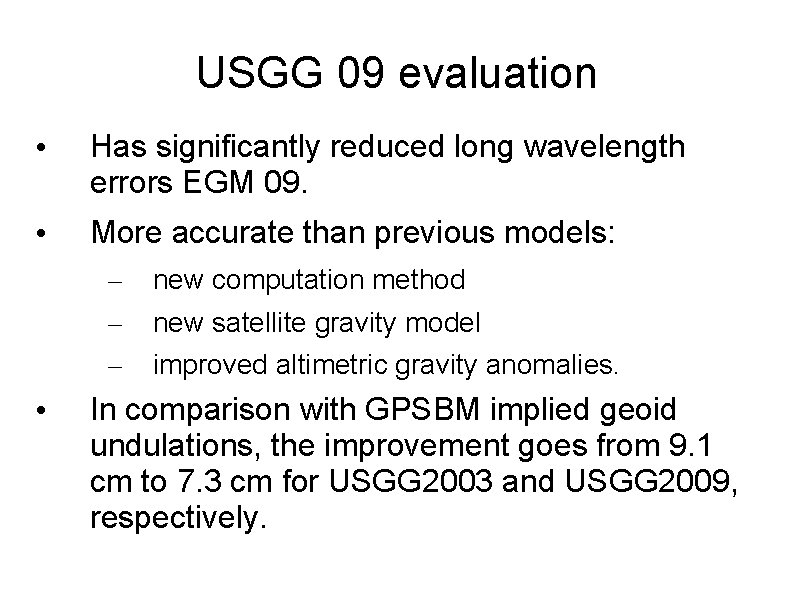 USGG 09 evaluation

• Has significantly reduced long wavelength errors EGM 09.

• More accurate than previous models:

– new computation method

– new satellite gravity model

– improved altimetric gravity anomalies.

• In comparison with GPSBM implied geoid undulations, the improvement goes from 9.1 cm to 7.3 cm for USGG2003 and USGG2009, respectively.